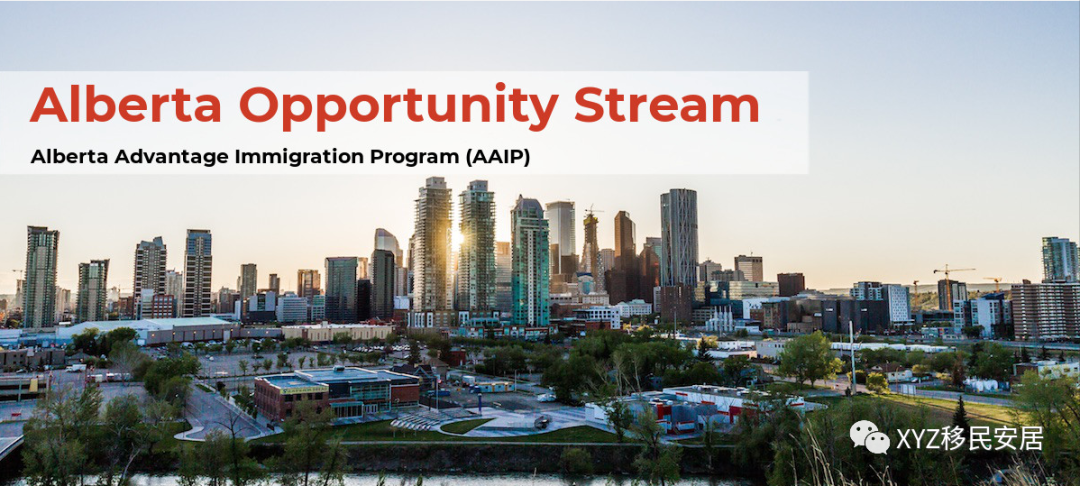 Alberta Opportunity Stream

Alberta Advantage Immigration Program (AAIP)

XYZ移民安居